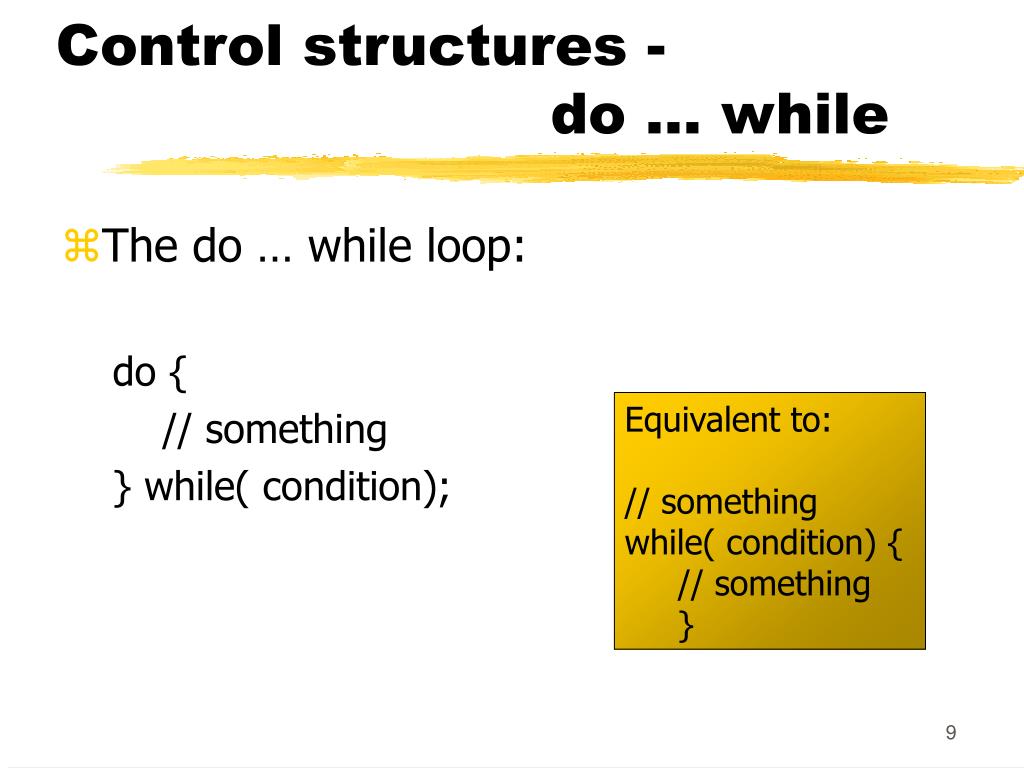 Control structures - do … while

⌘The do … while loop:

do {
// something
} while( condition);

Equivalent to:

// something
while( condition) {
// something
}

9